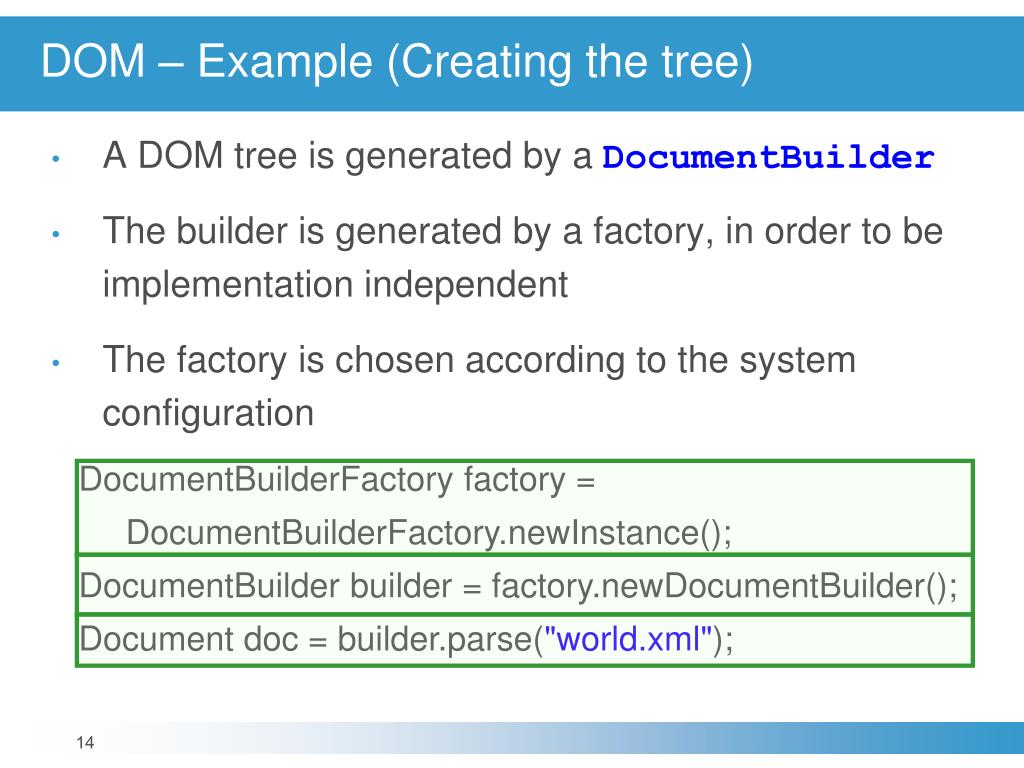 DOM – Example (Creating the tree)

• A DOM tree is generated by a DocumentBuilder

• The builder is generated by a factory, in order to be implementation independent

• The factory is chosen according to the system configuration

DocumentBuilderFactory factory =
DocumentBuilderFactory.newInstance();

DocumentBuilder builder = factory.newDocumentBuilder();

Document doc = builder.parse("world.xml");

14